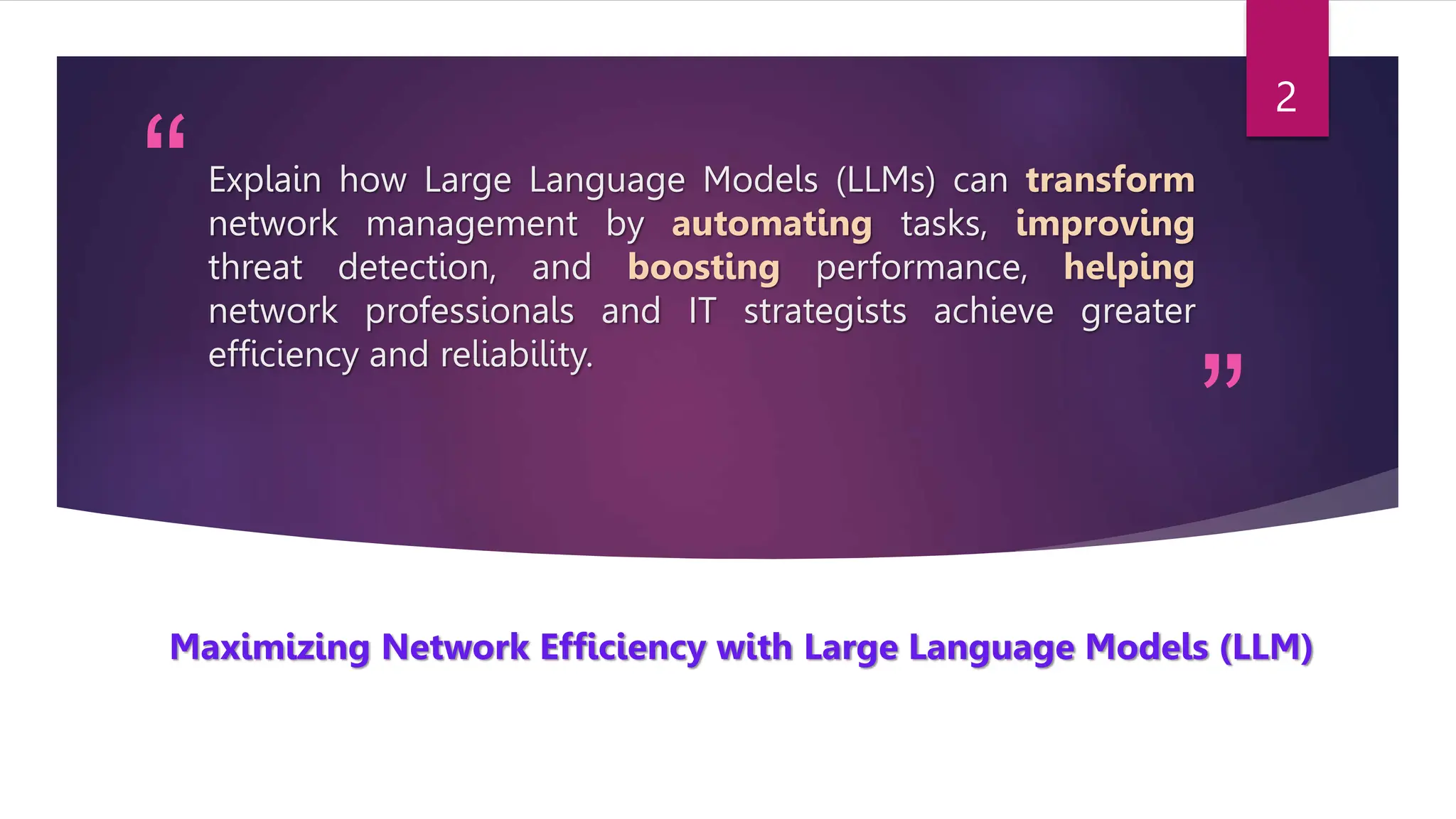 2

“

Explain how Large Language Models (LLMs) can transform network management by automating tasks, improving threat detection, and boosting performance, helping network professionals and IT strategists achieve greater efficiency and reliability.

”

Maximizing Network Efficiency with Large Language Models (LLM)